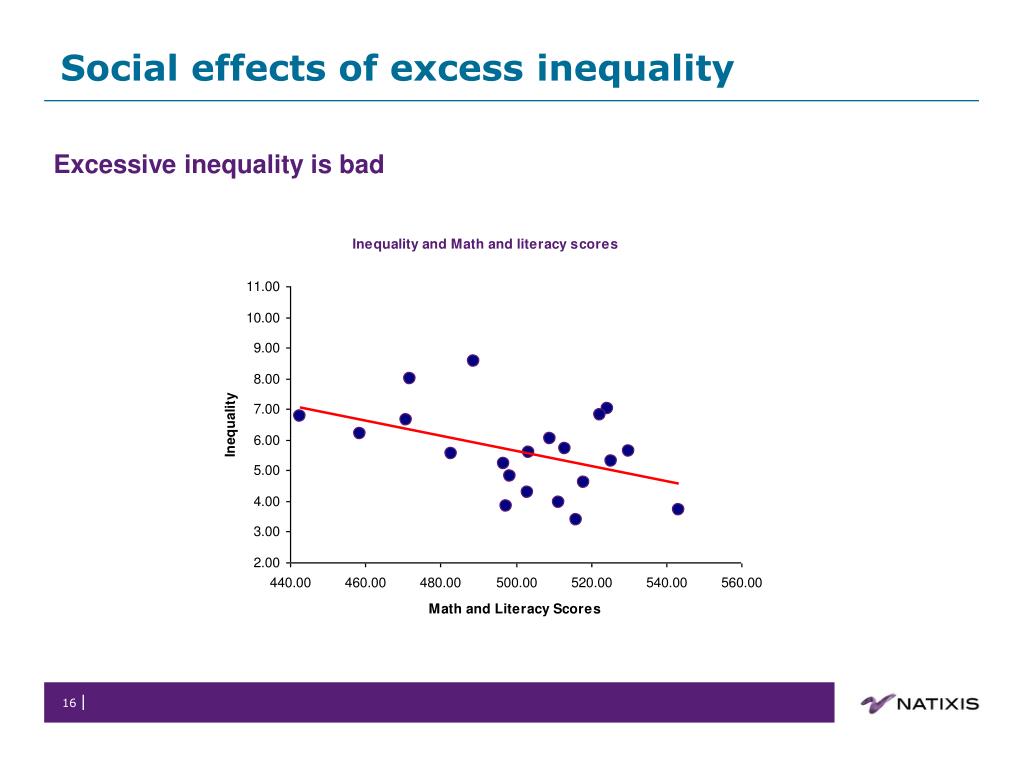 Social effects of excess inequality

Excessive inequality is bad

Inequality and Math and literacy scores

11.00
10.00
9.00
8.00
7.00
6.00
5.00
4.00
3.00
2.00

Inequality

440.00 460.00 480.00 500.00 520.00 540.00 560.00

Math and Literacy Scores

16

NATIXIS